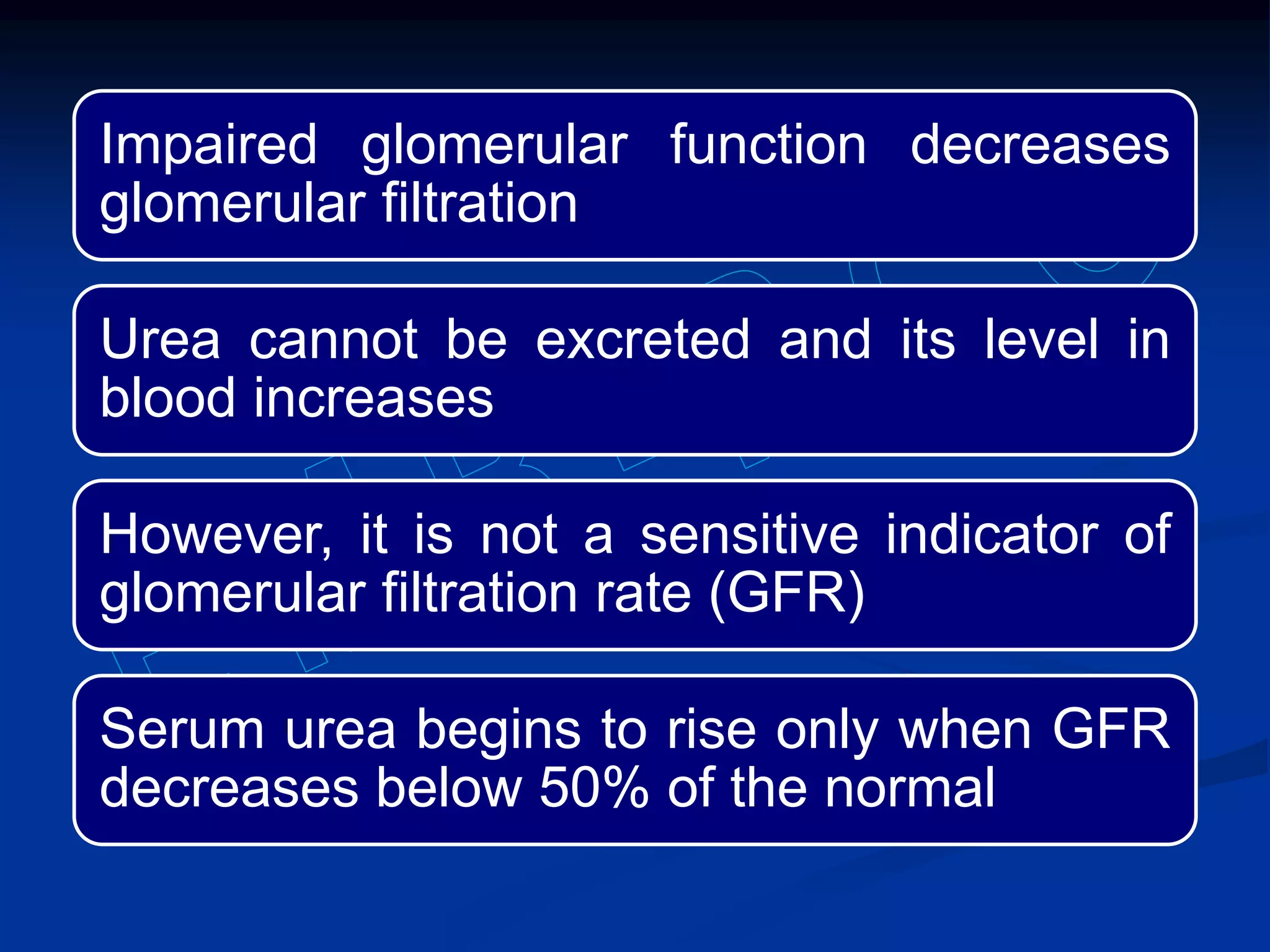 Impaired glomerular function decreases glomerular filtration

Urea cannot be excreted and its level in blood increases

However, it is not a sensitive indicator of glomerular filtration rate (GFR)

Serum urea begins to rise only when GFR decreases below 50% of the normal